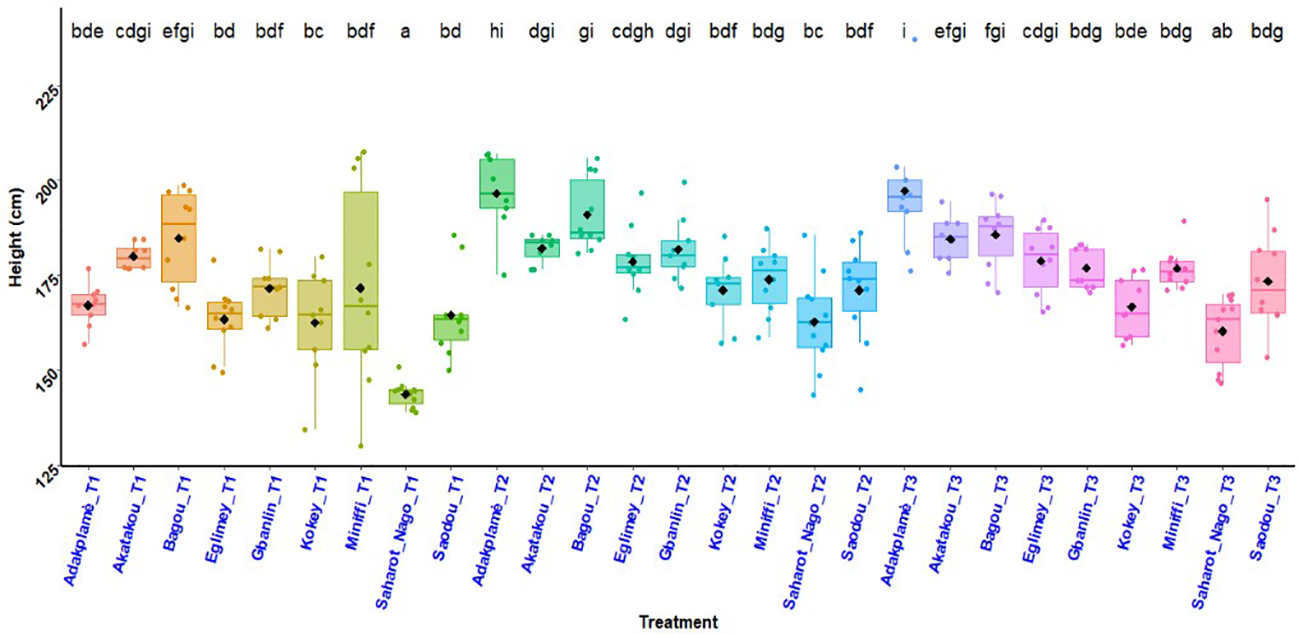 bde cdgi efgi bd bdf bc bdf a bd hi dgi gi cdgh dgi bdf bdg bc bdf i efgi fgi cdgi bdg bde bdg ab bdg

Height (cm)

225
200
175
150
125

Adakplamè_T1
Akatakou_T1
Bagou_T1
Eglimey_T1
Gbanlin_T1
Kokey_T1
Miniffi_T1
Saharot_Nago_T1
Saodou_T1
Adakplamè_T2
Akatakou_T2
Bagou_T2
Eglimey_T2
Gbanlin_T2
Kokey_T2
Miniffi_T2
Saharot_Nago_T2
Saodou_T2
Adakplamè_T3
Akatakou_T3
Bagou_T3
Eglimey_T3
Gbanlin_T3
Kokey_T3
Miniffi_T3
Saharot_Nago_T3
Saodou_T3

Treatment